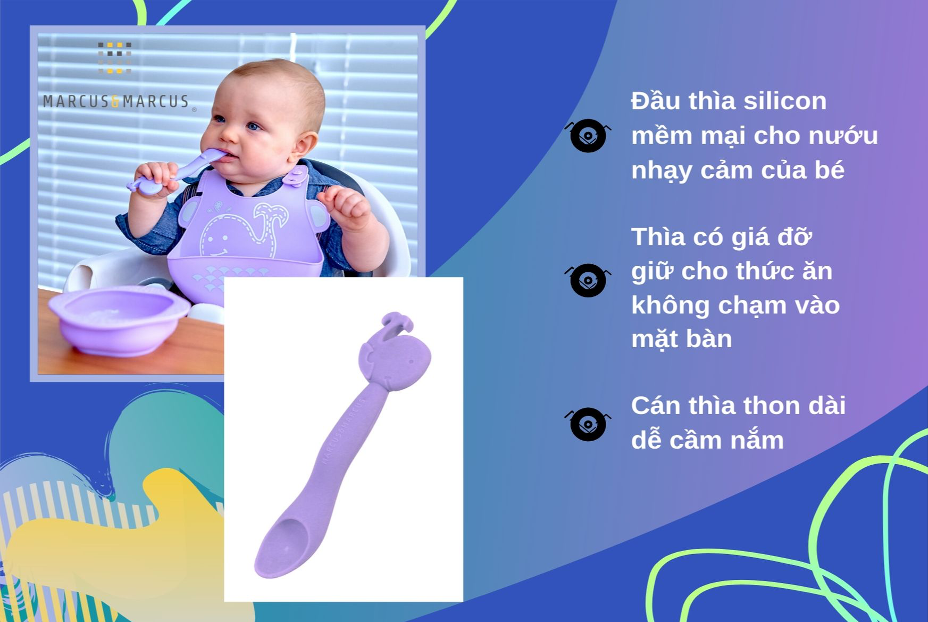 MARCUS & MARCUS

Đầu thìa silicon mềm mại cho nướu nhạy cảm của bé

Thìa có giá đỡ giữ cho thức ăn không chạm vào mặt bàn

Cán thìa thon dài dễ cầm nắm